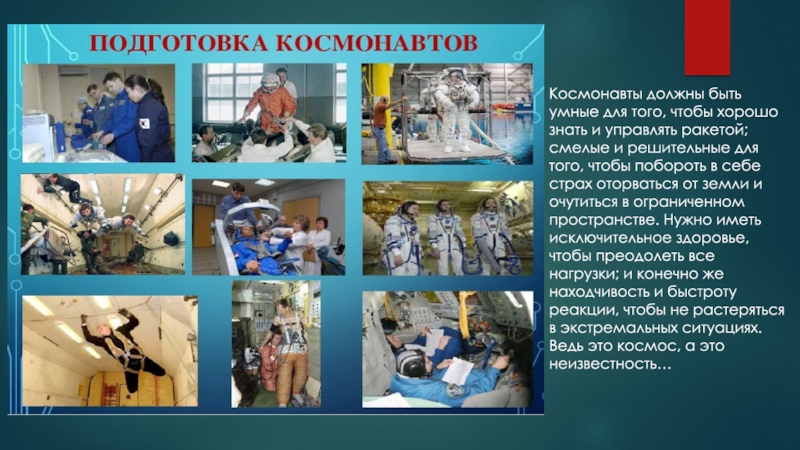 ПОДГОТОВКА КОСМОНАВТОВ

Космонавты должны быть умные для того, чтобы хорошо знать и управлять ракетой; смелые и решительные для того, чтобы побороть в себе страх оторваться от земли и очутиться в ограниченном пространстве. Нужно иметь исключительное здоровье, чтобы преодолеть все нагрузки; и конечно же находчивость и быстроту реакции, чтобы не растеряться в экстремальных ситуациях. Ведь это космос, а это неизвестность…